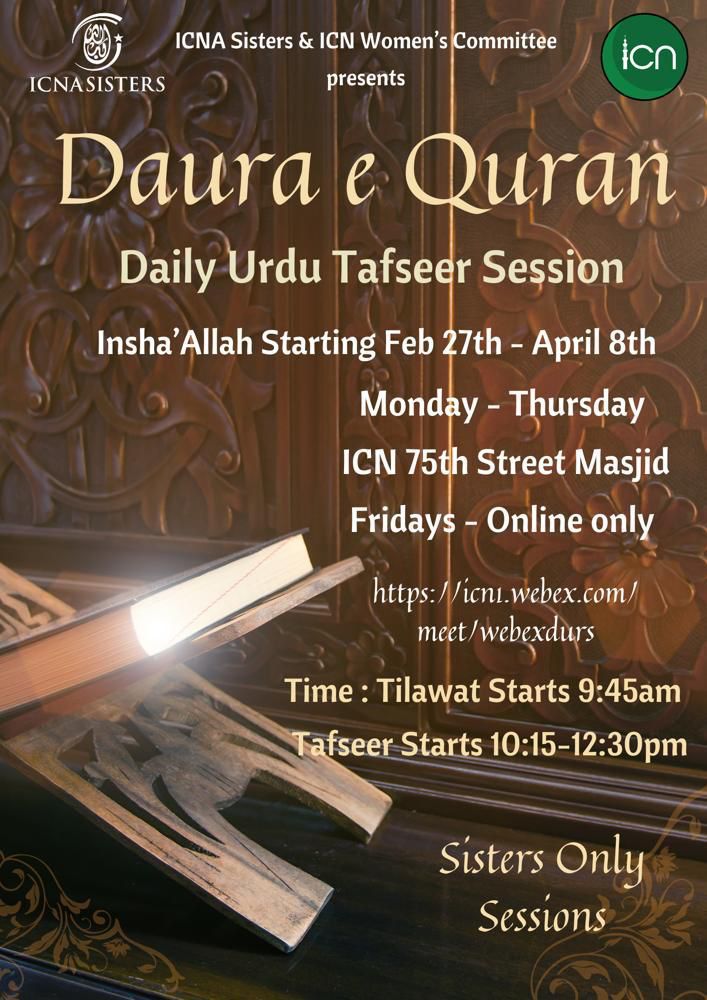 ICNASISTERS

ICNA Sisters & ICN Women's Committee presents

ICN

Daura e Quran

Daily Urdu Tafseer Session

Insha'Allah Starting Feb 27th - April 8th

Monday - Thursday

ICN 75th Street Masjid

Fridays - Online only

https://icn1.webex.com/meet/webexdurs

Time : Tilawat Starts 9:45am

Tafseer Starts 10:15-12:30pm

Sisters Only Sessions